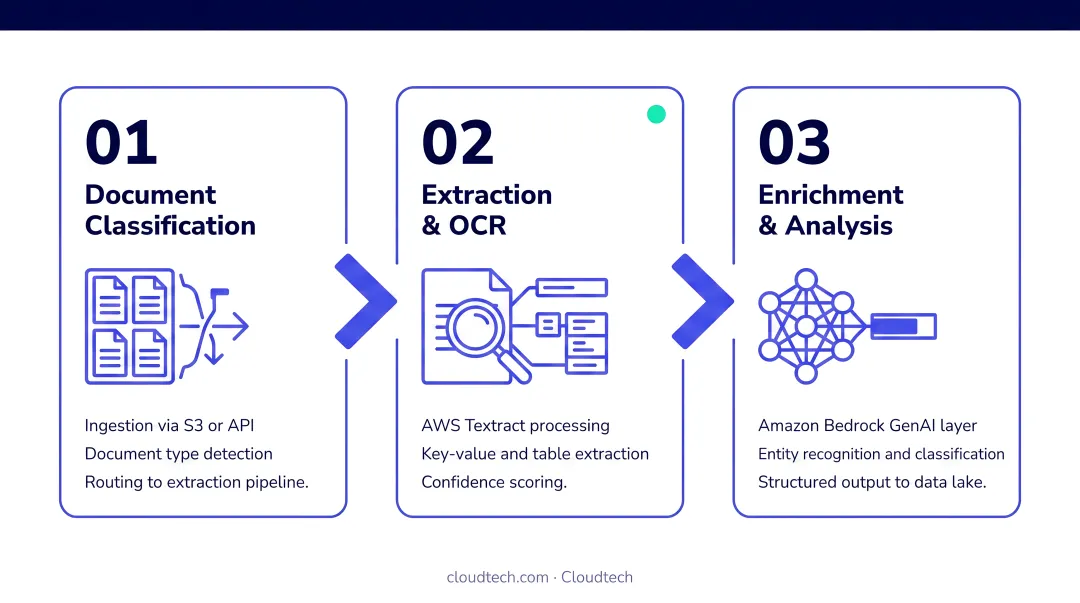 01
Document Classification

Ingestion via S3 or API
Document type detection
Routing to extraction pipeline.

02
Extraction & OCR

AWS Textract processing
Key-value and table extraction
Confidence scoring.

03
Enrichment & Analysis

Amazon Bedrock GenAI layer
Entity recognition and classification
Structured output to data lake.

cloudtech.com · Cloudtech